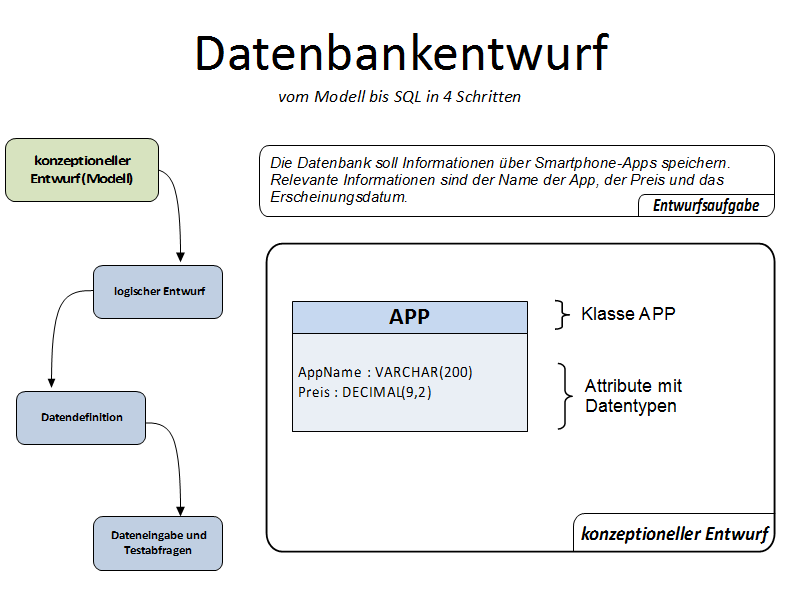 Datenbankentwurf

vom Modell bis SQL in 4 Schritten

konzeptioneller Entwurf (Modell)

logischer Entwurf

Datendefinition

Dateneingabe und Testabfragen

Die Datenbank soll Informationen über Smartphone-Apps speichern. Relevante Informationen sind der Name der App, der Preis und das Erscheinungsdatum.

Entwurfsaufgabe

APP

AppName : VARCHAR(200)
Preis : DECIMAL(9,2)

Klasse APP

Attribute mit Datentypen

konzeptioneller Entwurf